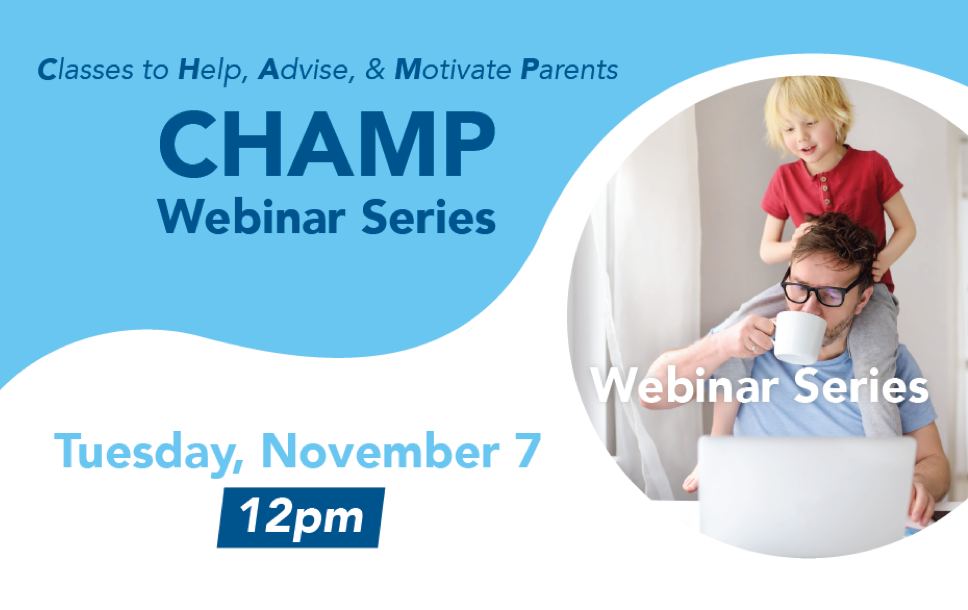 Classes to Help, Advise, & Motivate Parents

CHAMP
Webinar Series

Webinar Series

Tuesday, November 7
12pm